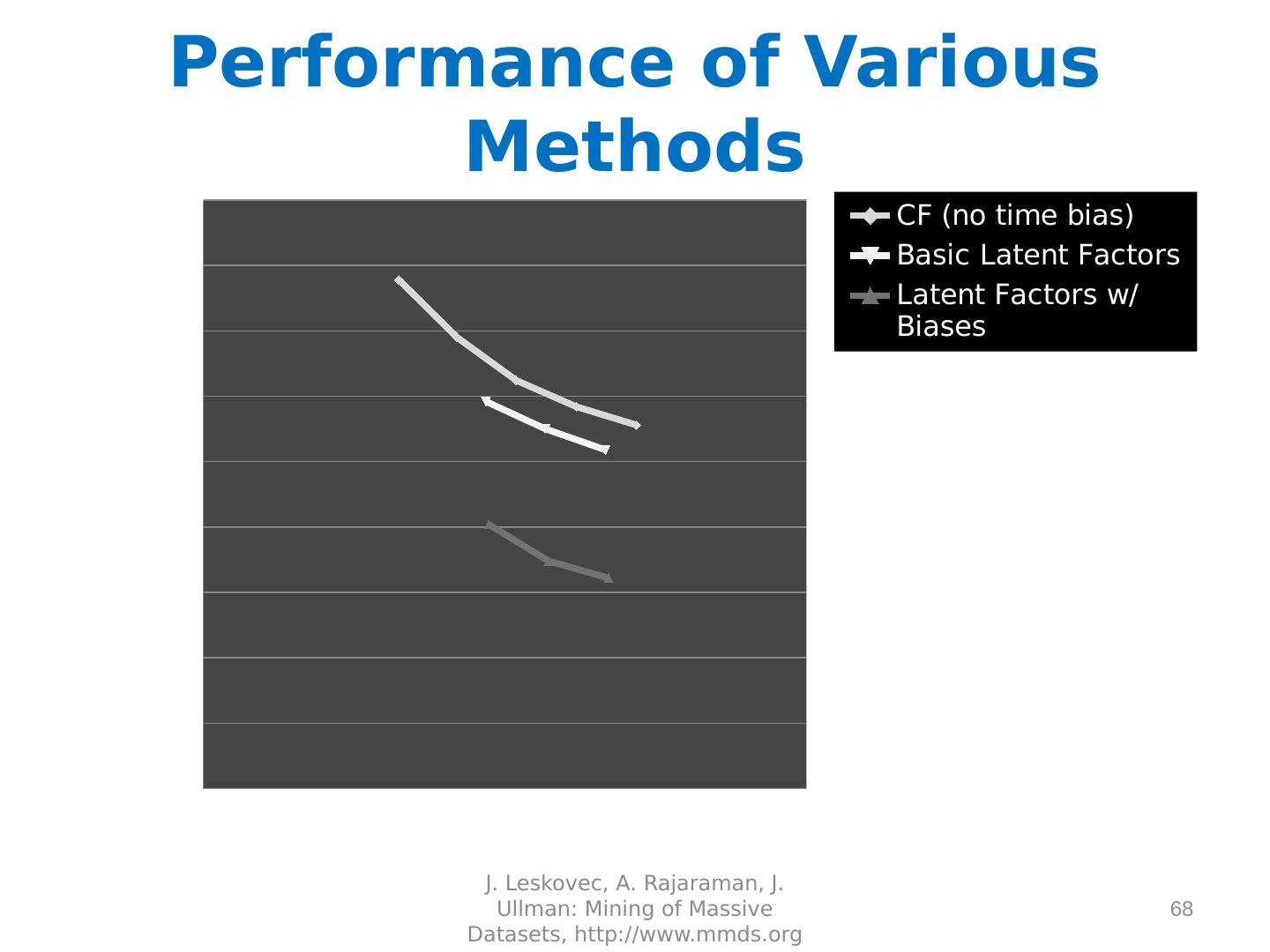 Performance of Various Methods

CF (no time bias)
Basic Latent Factors
Latent Factors w/ Biases

J. Leskovec, A. Rajaraman, J. Ullman: Mining of Massive Datasets, http://www.mmds.org

68